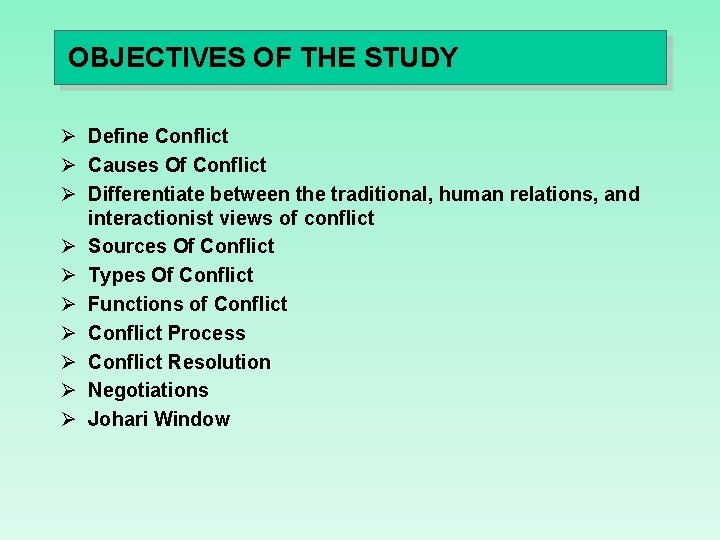 OBJECTIVES OF THE STUDY

➢ Define Conflict
➢ Causes Of Conflict
➢ Differentiate between the traditional, human relations, and interactionist views of conflict
➢ Sources Of Conflict
➢ Types Of Conflict
➢ Functions of Conflict
➢ Conflict Process
➢ Conflict Resolution
➢ Negotiations
➢ Johari Window